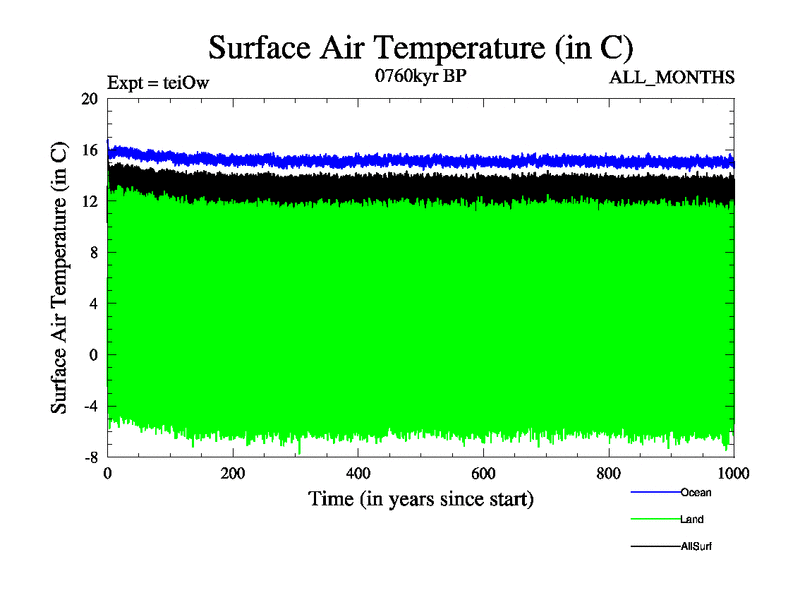 Surface Air Temperature (in C)

Expt = teiOw

0760kyr BP

ALL_MONTHS

Surface Air Temperature (in C)

20
16
12
8
4
0
-4
-8

0
200
400
600
800
1000

Time (in years since start)

Ocean
Land
AllSurf